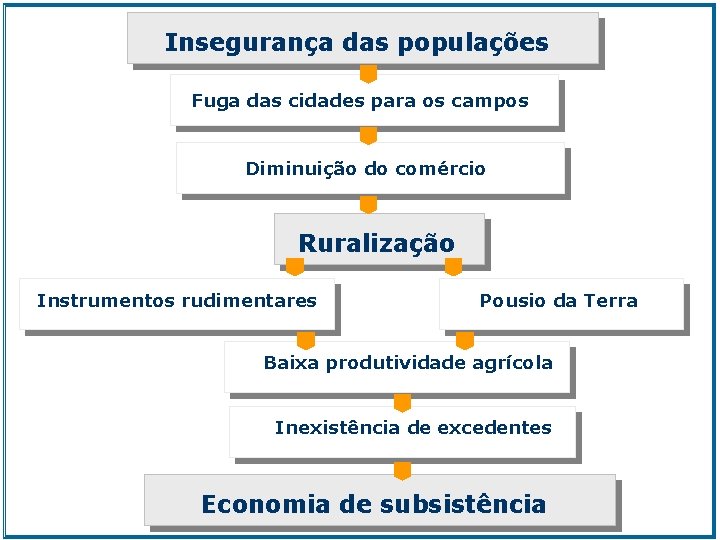 Insegurança das populações

Fuga das cidades para os campos

Diminuição do comércio

Ruralização

Instrumentos rudimentares

Pousio da Terra

Baixa produtividade agrícola

Inexistência de excedentes

Economia de subsistência